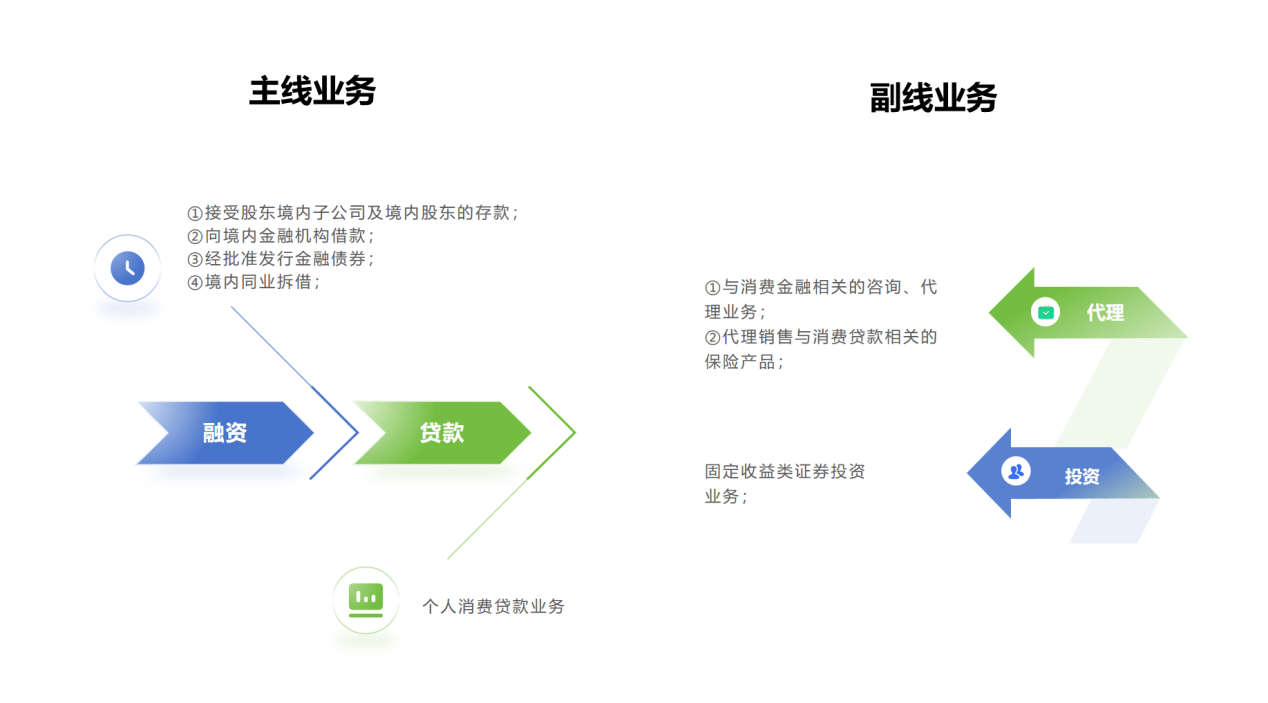 主线业务

①接受股东境内子公司及境内股东的存款；
②向境内金融机构借款；
③经批准发行金融债券；
④境内同业拆借；

融资

贷款

个人消费贷款业务

副线业务

①与消费金融相关的咨询、代理业务；
②代理销售与消费贷款相关的保险产品；

代理

固定收益类证券投资业务；

投资